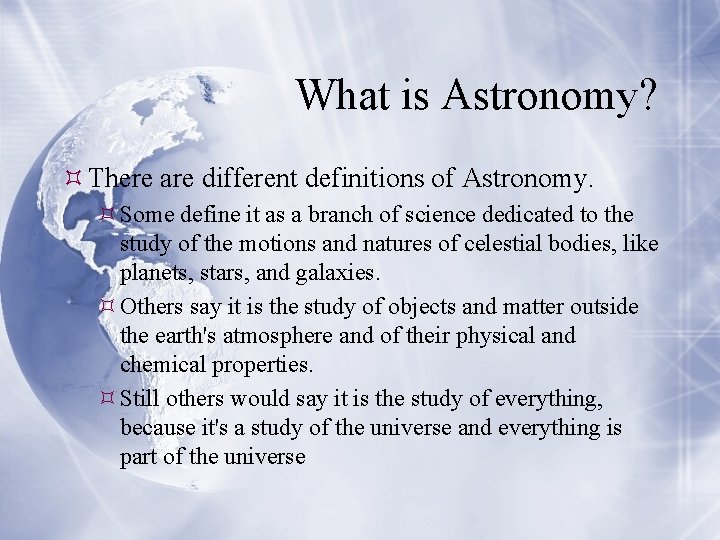 What is Astronomy?

There are different definitions of Astronomy.

Some define it as a branch of science dedicated to the study of the motions and natures of celestial bodies, like planets, stars, and galaxies.

Others say it is the study of objects and matter outside the earth's atmosphere and of their physical and chemical properties.

Still others would say it is the study of everything, because it's a study of the universe and everything is part of the universe